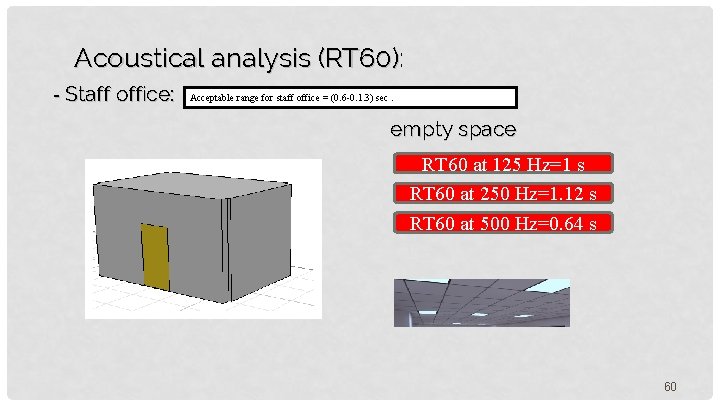 Acoustical analysis (RT60):

- Staff office:

Acceptable range for staff office = (0.6-0.13) sec .

empty space

RT60 at 125 Hz=1 s

RT60 at 250 Hz=1.12 s

RT60 at 500 Hz=0.64 s

60